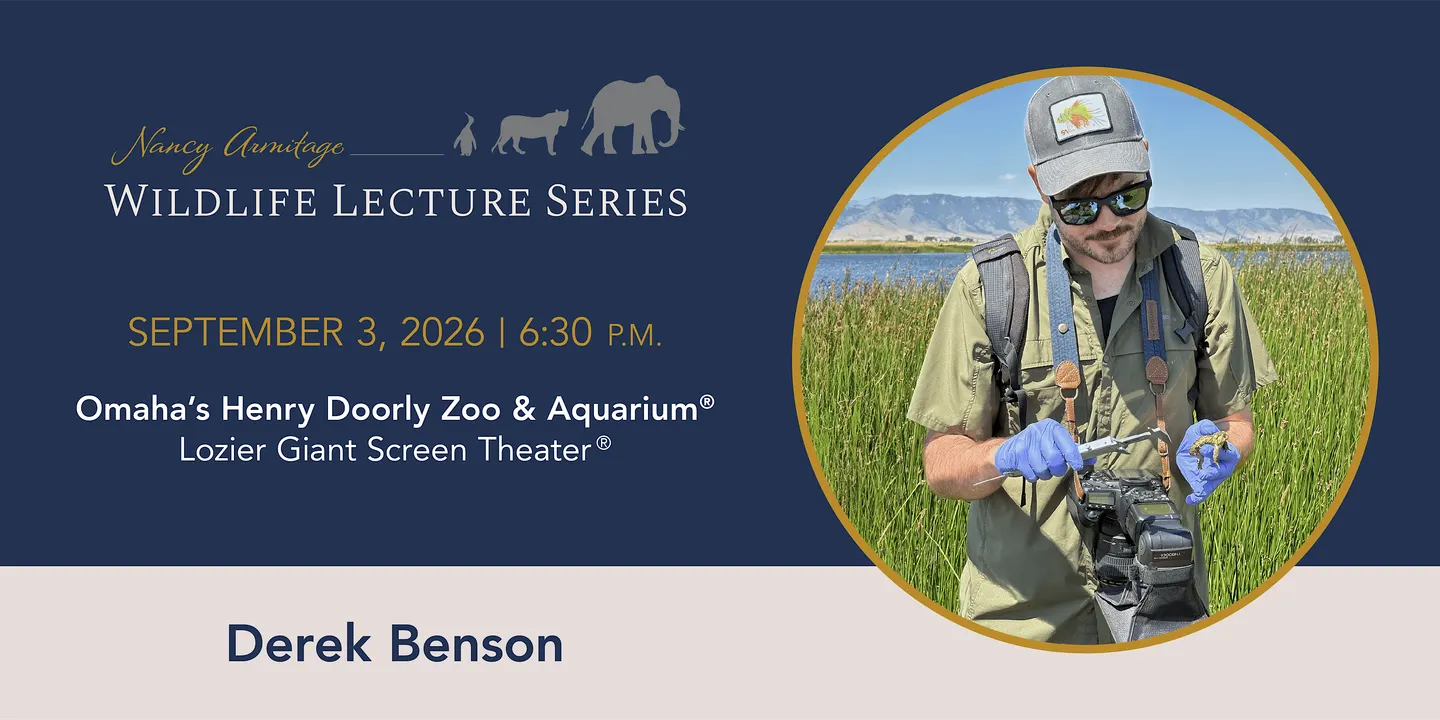 Nancy Armitage

WILDLIFE LECTURE SERIES

SEPTEMBER 3, 2026 | 6:30 P.M.

Omaha's Henry Doorly Zoo & Aquarium®
Lozier Giant Screen Theater®

Derek Benson